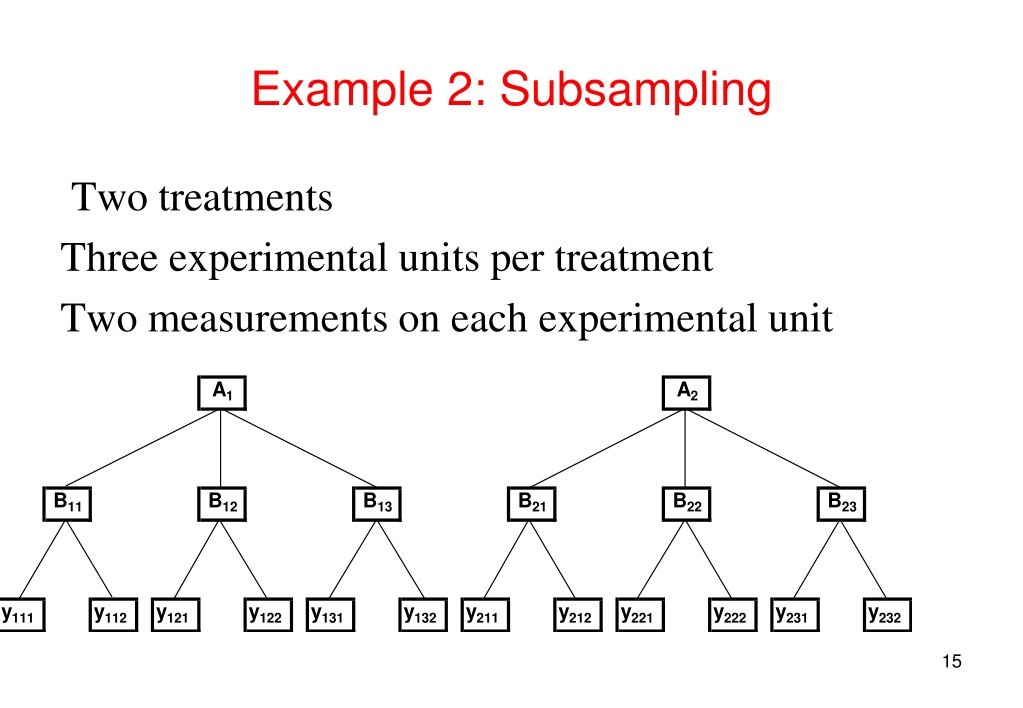 Example 2: Subsampling

Two treatments

Three experimental units per treatment

Two measurements on each experimental unit

$A_1$

$A_2$

$B_{11}$ $B_{12}$ $B_{13}$ $B_{21}$ $B_{22}$ $B_{23}$

$y_{111}$ $y_{112}$ $y_{121}$ $y_{122}$ $y_{131}$ $y_{132}$ $y_{211}$ $y_{212}$ $y_{221}$ $y_{222}$ $y_{231}$ $y_{232}$

15